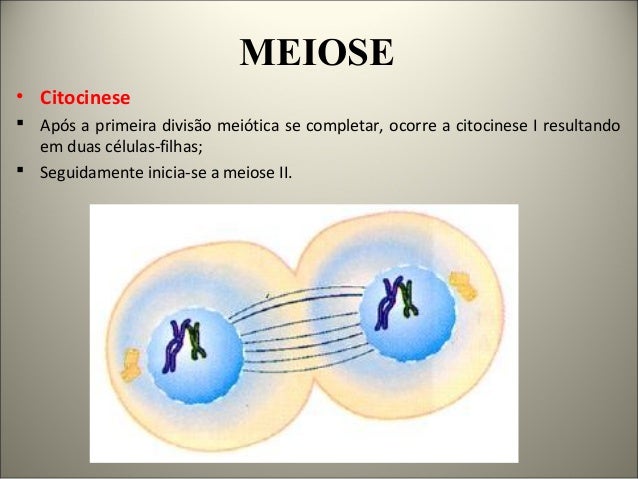 MEIOSE

• Citocinese

▪ Após a primeira divisão meiótica se completar, ocorre a citocinese I resultando em duas células-filhas;

▪ Seguidamente inicia-se a meiose II.